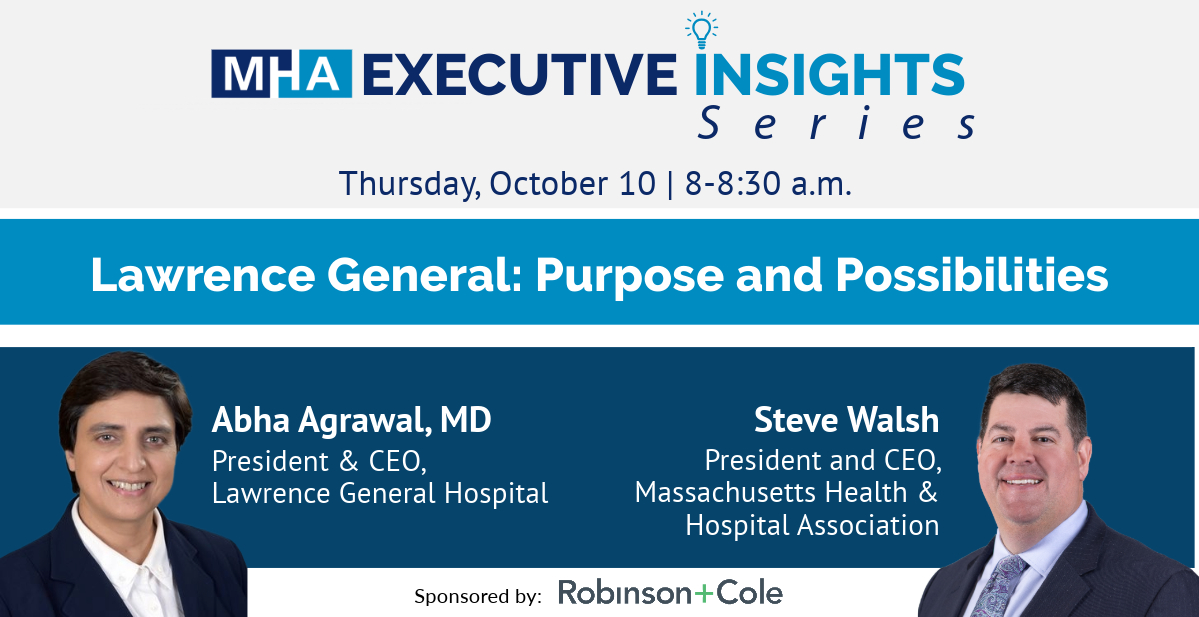 MHA EXECUTIVE INSIGHTS
Series

Thursday, October 10 | 8-8:30 a.m.

Lawrence General: Purpose and Possibilities

Abha Agrawal, MD
President & CEO,
Lawrence General Hospital

Steve Walsh
President and CEO,
Massachusetts Health &
Hospital Association

Sponsored by: Robinson+Cole